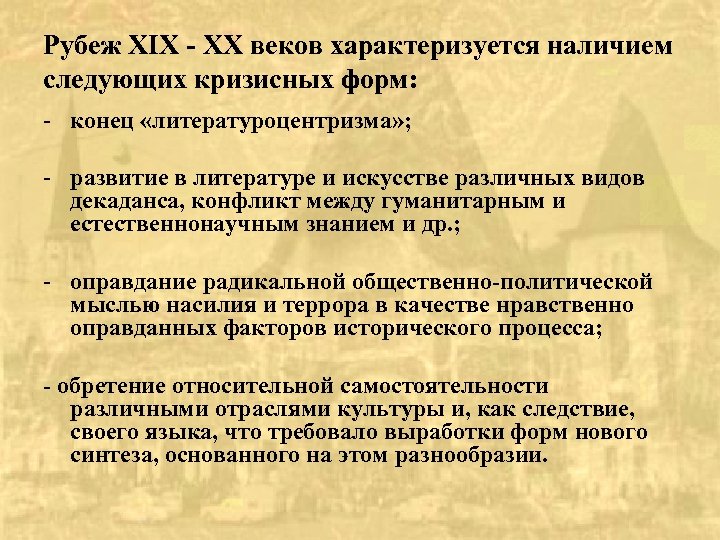 Рубеж XIX - XX веков характеризуется наличием следующих кризисных форм:

- конец «литературоцентризма»;

- развитие в литературе и искусстве различных видов декаданса, конфликт между гуманитарным и естественнонаучным знанием и др.;

- оправдание радикальной общественно-политической мыслью насилия и террора в качестве нравственно оправданных факторов исторического процесса;

- обретение относительной самостоятельности различными отраслями культуры и, как следствие, своего языка, что требовало выработки форм нового синтеза, основанного на этом разнообразии.